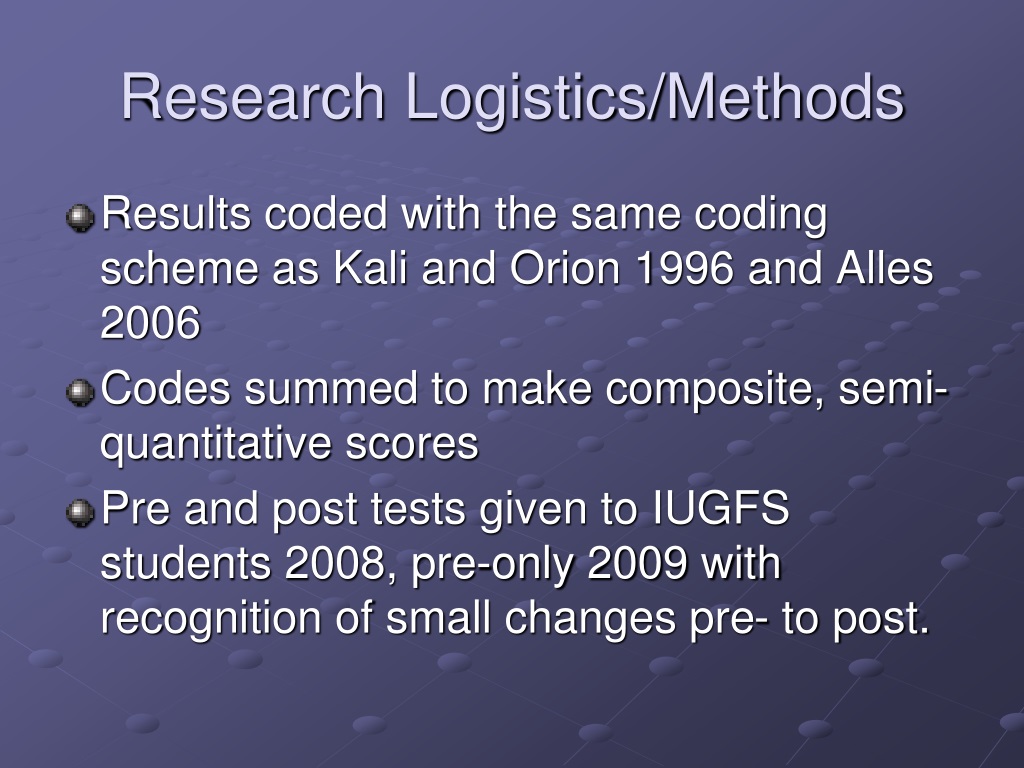 Research Logistics/Methods

Results coded with the same coding scheme as Kali and Orion 1996 and Alles 2006

Codes summed to make composite, semi-quantitative scores

Pre and post tests given to IUGFS students 2008, pre-only 2009 with recognition of small changes pre- to post.